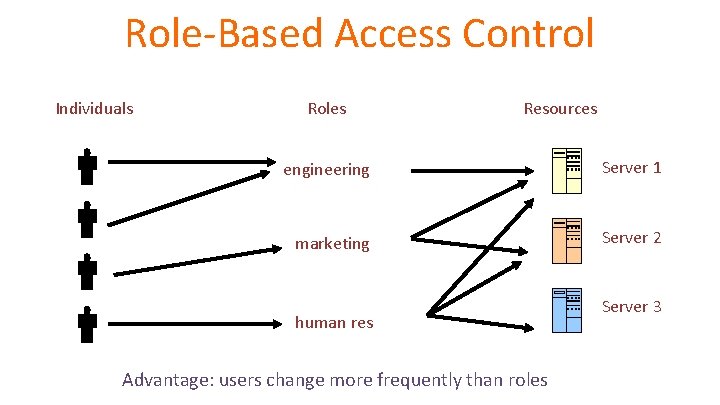 Role-Based Access Control

Individuals

Roles

Resources

engineering

marketing

human res

Server 1

Server 2

Server 3

Advantage: users change more frequently than roles